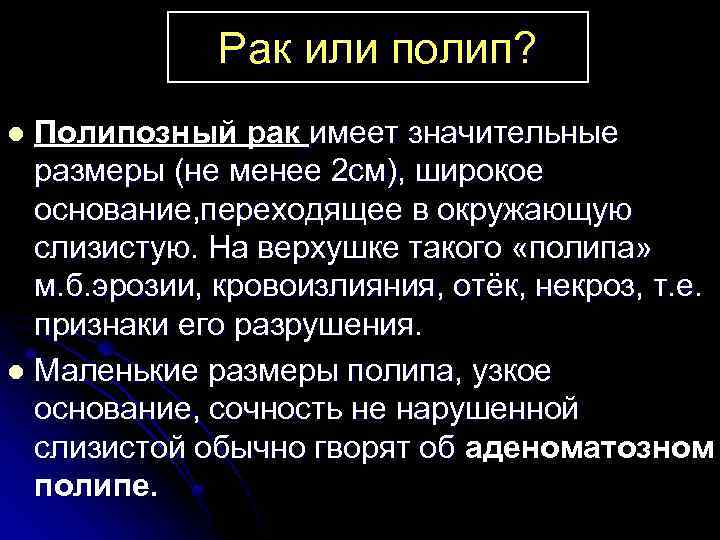 Рак или полип?

Полипозный рак имеет значительные размеры (не менее 2см), широкое основание,переходящее в окружающую слизистую. На верхушке такого «полипа» м.б.эрозии, кровоизлияния, отёк, некроз, т.е. признаки его разрушения.

Маленькие размеры полипа, узкое основание, сочность не нарушенной слизистой обычно гворят об аденоматозном полипе.